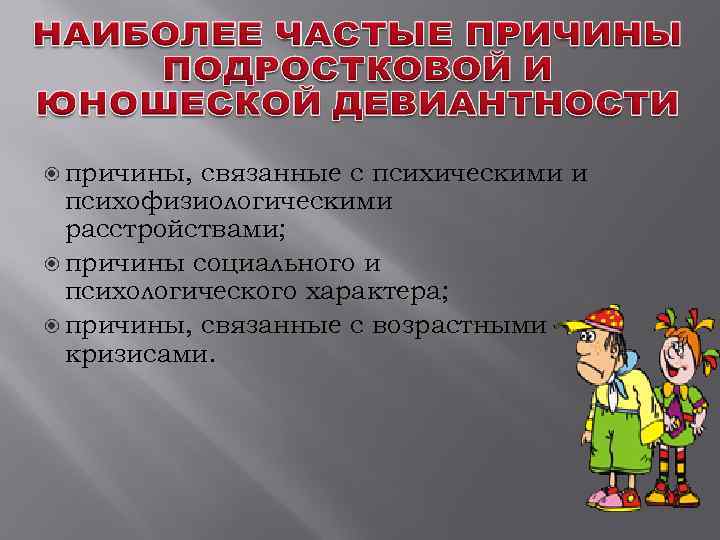 НАИБОЛЕЕ ЧАСТЫЕ ПРИЧИНЫ ПОДРОСТКОВОЙ И ЮНОШЕСКОЙ ДЕВИАНТНОСТИ

причины, связанные с психическими и психофизиологическими расстройствами;

причины социального и психологического характера;

причины, связанные с возрастными кризисами.